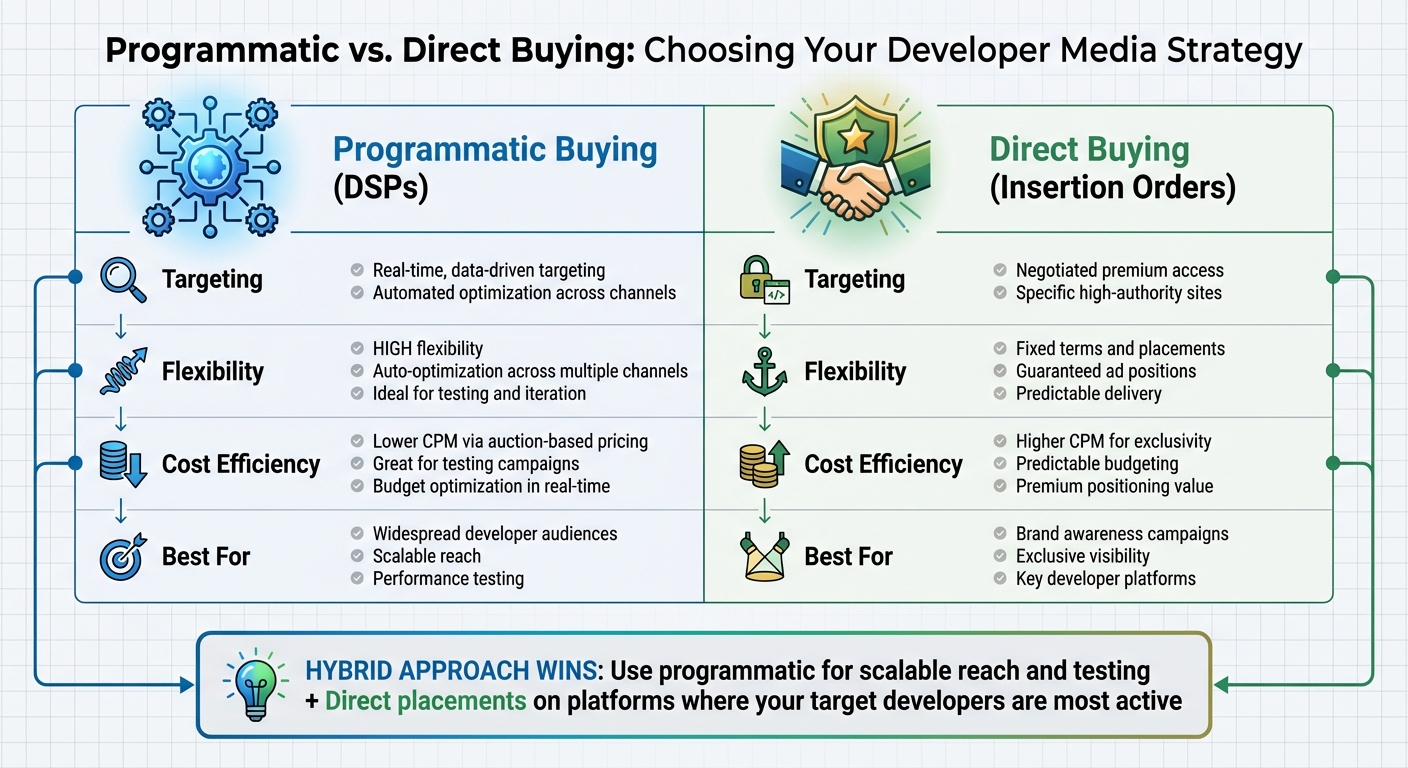 Programmatic vs. Direct Buying: Choosing Your Developer Media Strategy

Programmatic Buying (DSPs)

Targeting
Real-time, data-driven targeting
Automated optimization across channels

Flexibility
HIGH flexibility
Auto-optimization across multiple channels
Ideal for testing and iteration

Cost Efficiency
Lower CPM via auction-based pricing
Great for testing campaigns
Budget optimization in real-time

Best For
Widespread developer audiences
Scalable reach
Performance testing

Direct Buying (Insertion Orders)

Targeting
Negotiated premium access
Specific high-authority sites

Flexibility
Fixed terms and placements
Guaranteed ad positions
Predictable delivery

Cost Efficiency
Higher CPM for exclusivity
Predictable budgeting
Premium positioning value

Best For
Brand awareness campaigns
Exclusive visibility
Key developer platforms

HYBRID APPROACH WINS: Use programmatic for scalable reach and testing + Direct placements on platforms where your target developers are most active